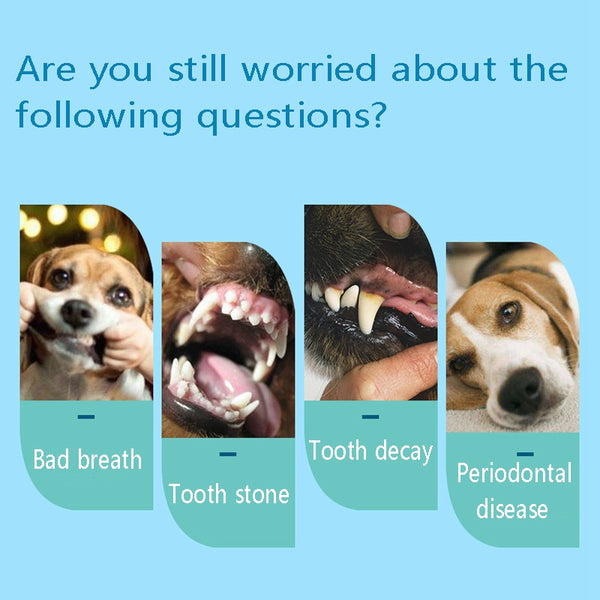 Are you still worried about the following questions?

Bad breath

Tooth stone

Tooth decay

Periodontal disease